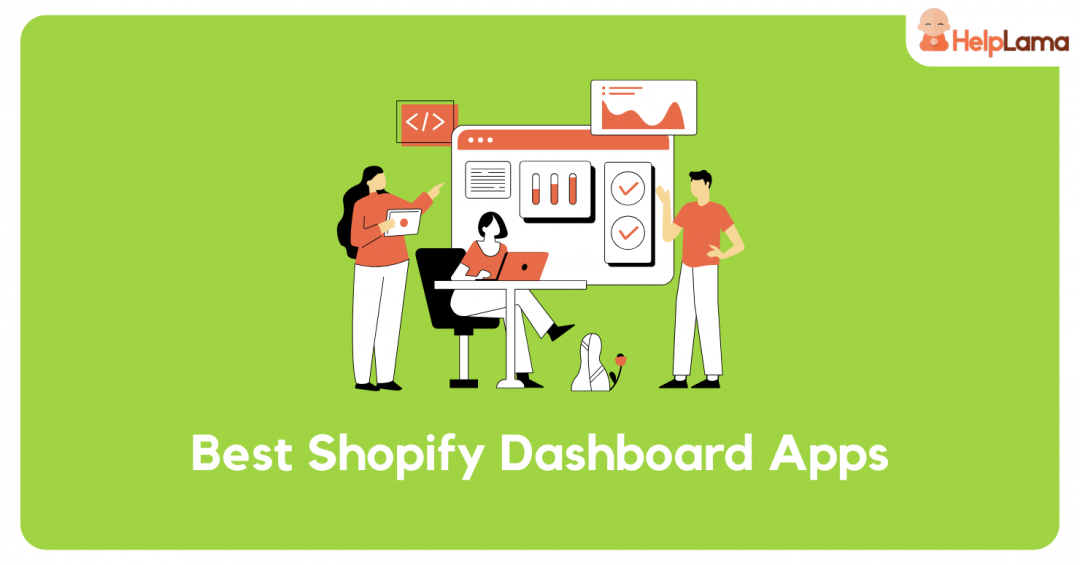 HelpLama

</>

Best Shopify Dashboard Apps